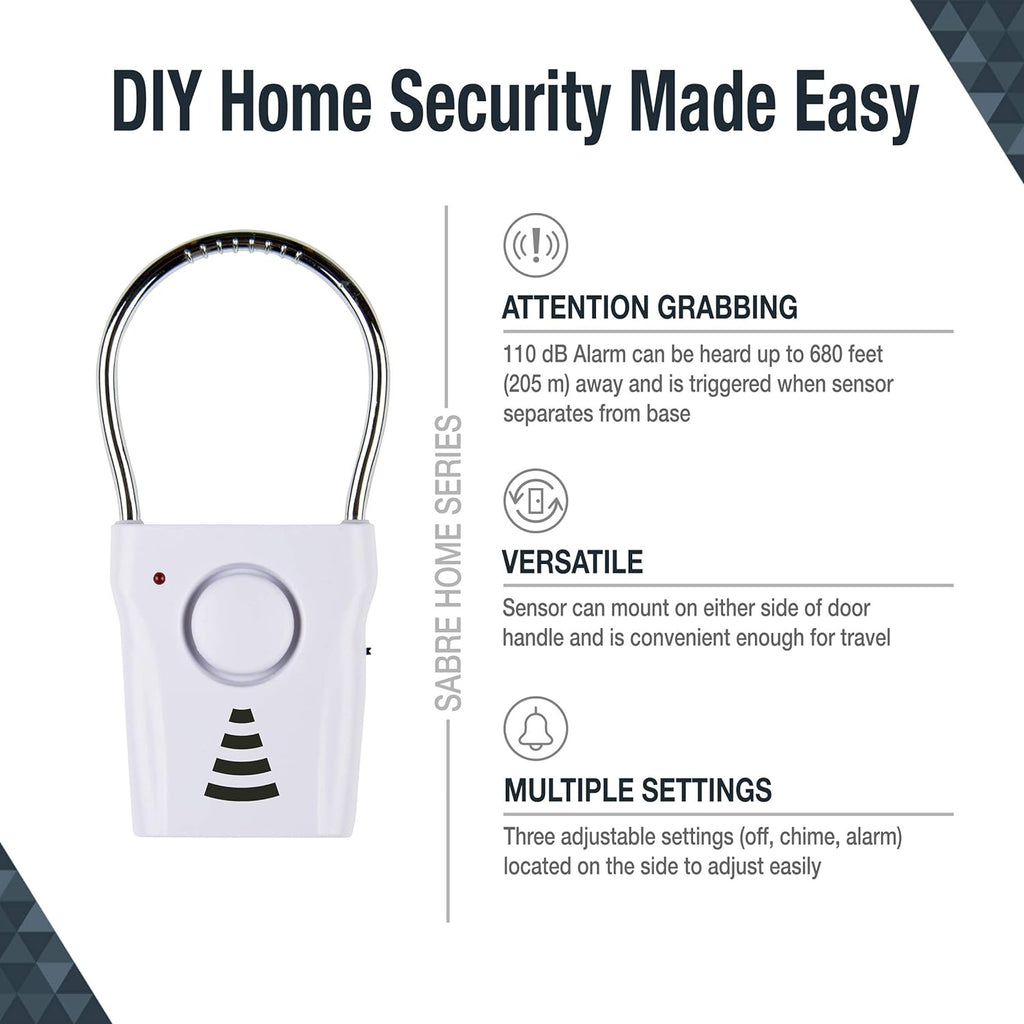 DIY Home Security Made Easy

SABRE HOME SERIES

ATTENTION GRABBING

110 dB Alarm can be heard up to 680 feet (205 m) away and is triggered when sensor separates from base

VERSATILE

Sensor can mount on either side of door handle and is convenient enough for travel

MULTIPLE SETTINGS

Three adjustable settings (off, chime, alarm) located on the side to adjust easily